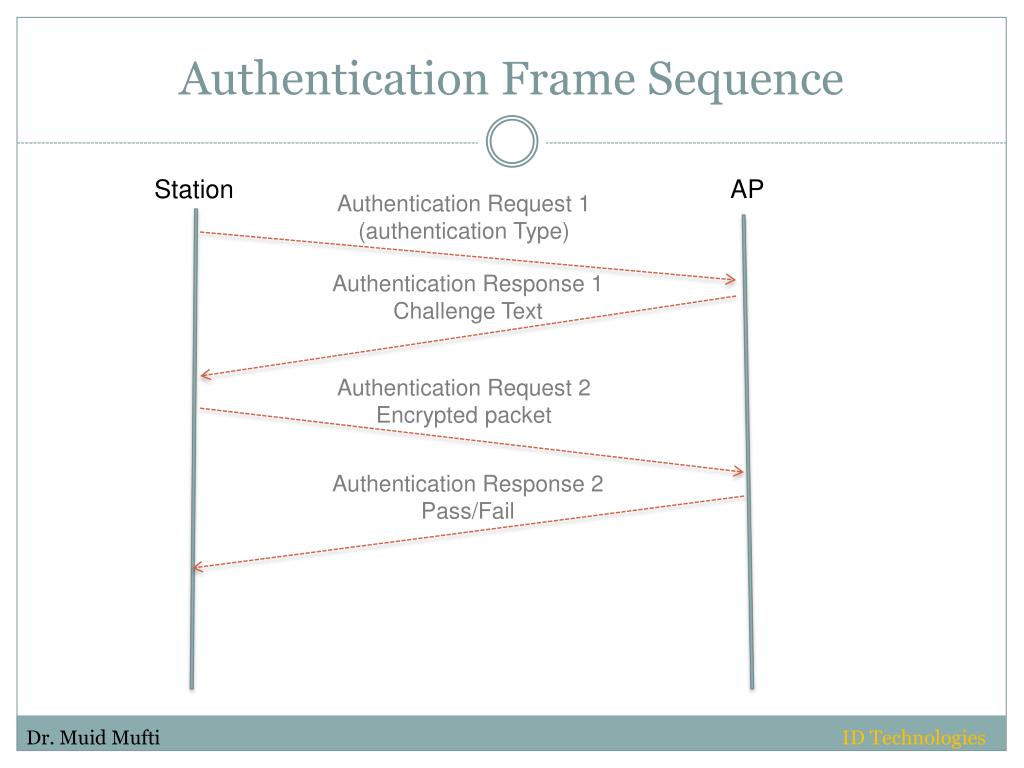 Authentication Frame Sequence

Station

AP

Authentication Request 1
(authentication Type)

Authentication Response 1
Challenge Text

Authentication Request 2
Encrypted packet

Authentication Response 2
Pass/Fail

Dr. Muid Mufti

ID Technologies